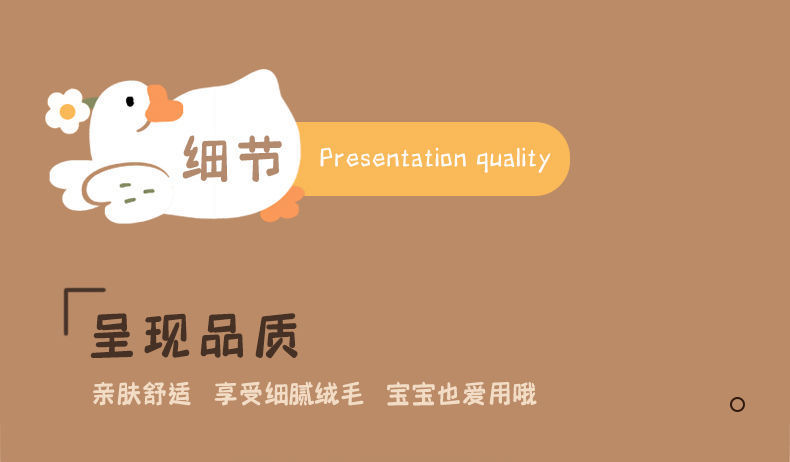 细节 Presentation quality

呈现品质

亲肤舒适 享受细腻绒毛 宝宝也爱用哦